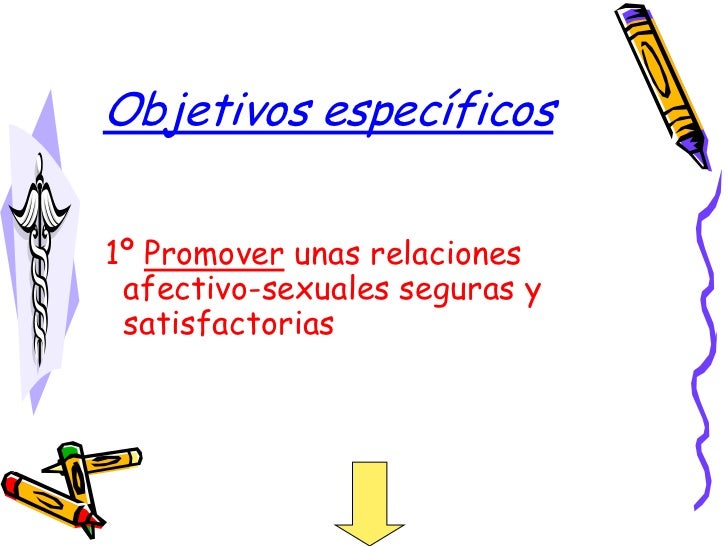 Objetivos específicos

1º Promover unas relaciones afectivo-sexuales seguras y satisfactorias